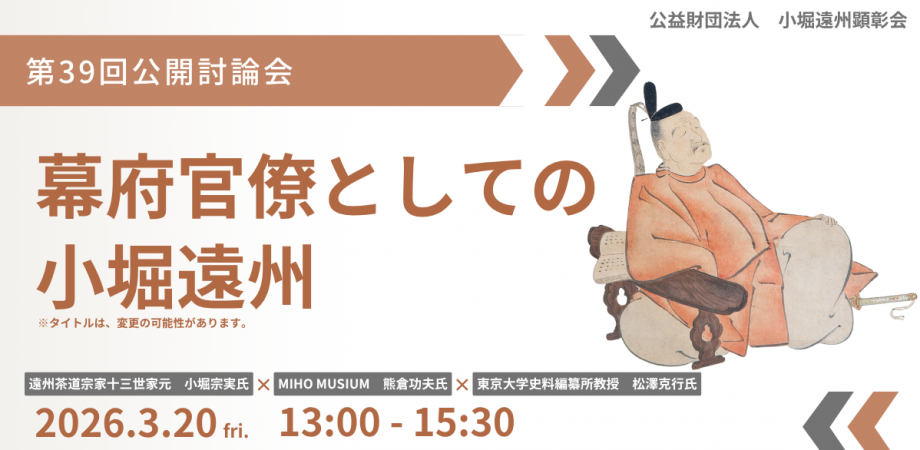 公益財団法人　小堀遠州顕彰会

第39回公開討論会

幕府官僚としての
小堀遠州

※タイトルは、変更の可能性があります。

遠州茶道宗家十三世家元　小堀宗実氏 × MIHO MUSIUM　熊倉功夫氏 × 東京大学史料編纂所教授　松澤克行氏

2026.3.20 fri.　13:00 - 15:30